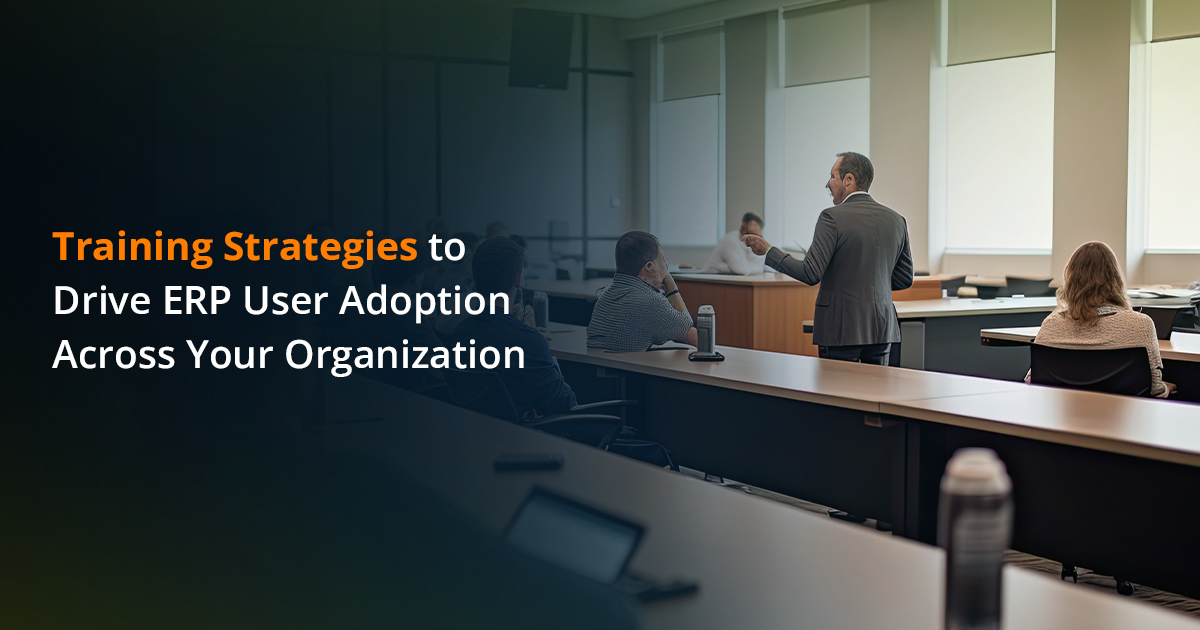 Training Strategies to Drive ERP User Adoption Across Your Organization